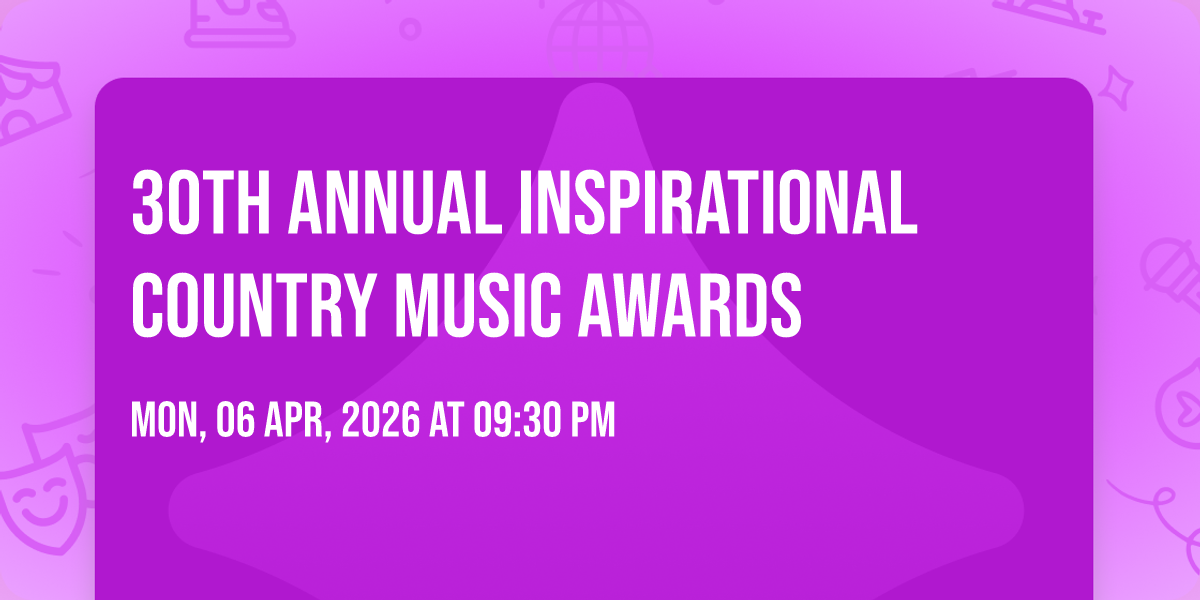 30TH ANNUAL INSPIRATIONAL COUNTRY MUSIC AWARDS

MON, 06 APR, 2026 AT 09:30 PM